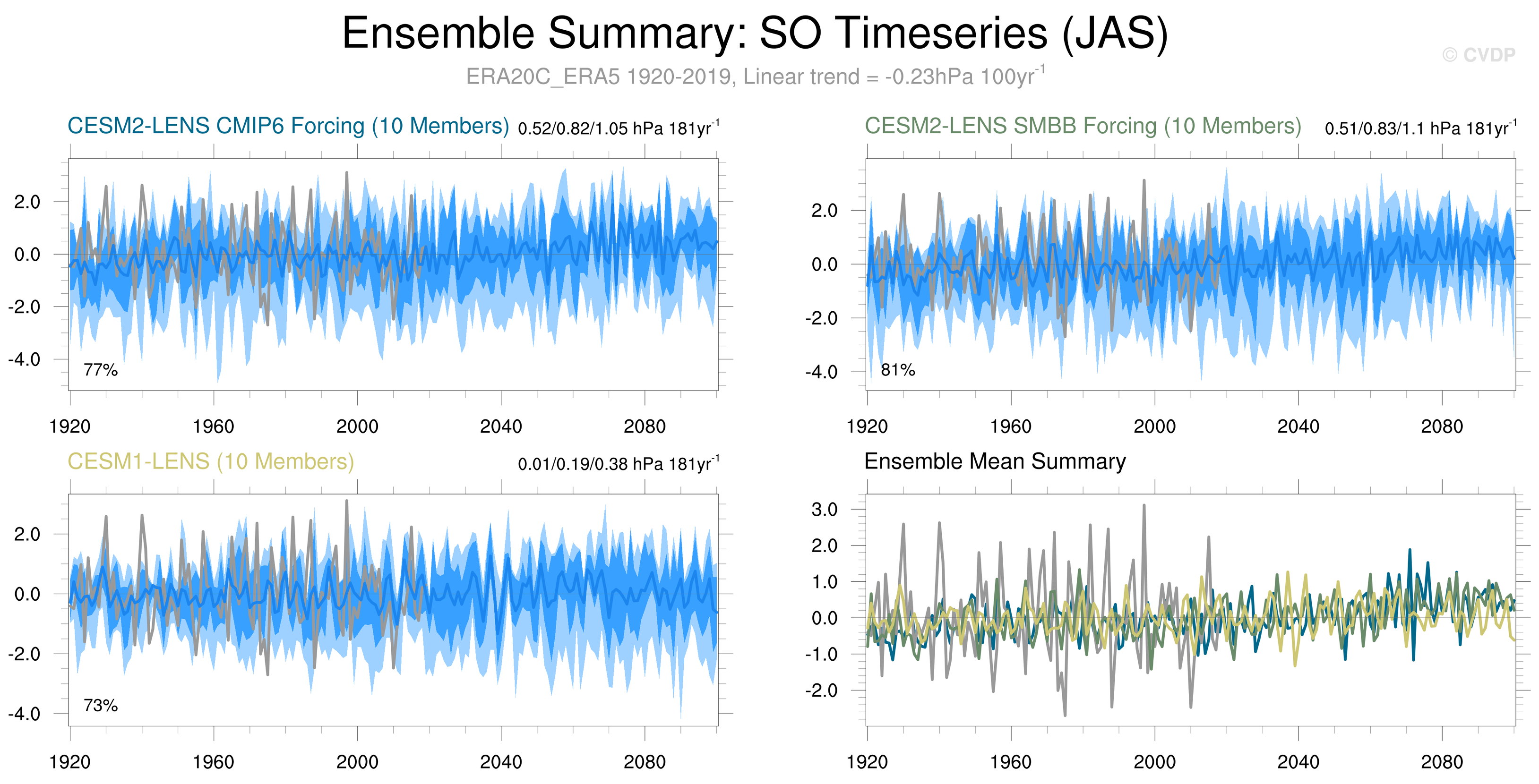 Ensemble Summary: SO Timeseries (JAS)

© CVDP

ERA20C_ERA5 1920-2019, Linear trend = -0.23hPa 100yr$^{-1}$

CESM2-LENS CMIP6 Forcing (10 Members) 0.52/0.82/1.05 hPa 181yr$^{-1}$

2.0
0.0
-2.0
-4.0
77%
1920 1960 2000 2040 2080

CESM2-LENS SMBB Forcing (10 Members) 0.51/0.83/1.1 hPa 181yr$^{-1}$

2.0
0.0
-2.0
-4.0
81%
1920 1960 2000 2040 2080

CESM1-LENS (10 Members) 0.01/0.19/0.38 hPa 181yr$^{-1}$

2.0
0.0
-2.0
-4.0
73%
1920 1960 2000 2040 2080

Ensemble Mean Summary

3.0
2.0
1.0
0.0
-1.0
-2.0
1920 1960 2000 2040 2080